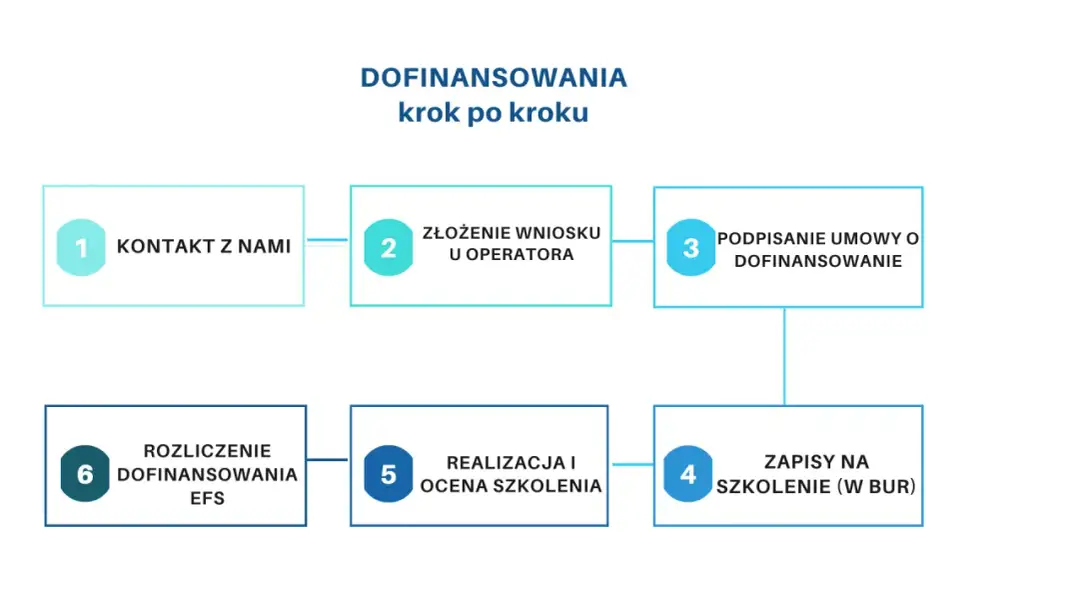 DOFINANSOWANIA
krok po kroku

1 KONTAKT Z NAMI

2 ZŁOŻENIE WNIOSKU U OPERATORA

3 PODPISANIE UMOWY O DOFINANSOWANIE

4 ZAPISY NA SZKOLENIE (W BUR)

5 REALIZACJA I OCENA SZKOLENIA

6 ROZLICZENIE DOFINANSOWANIA EFS